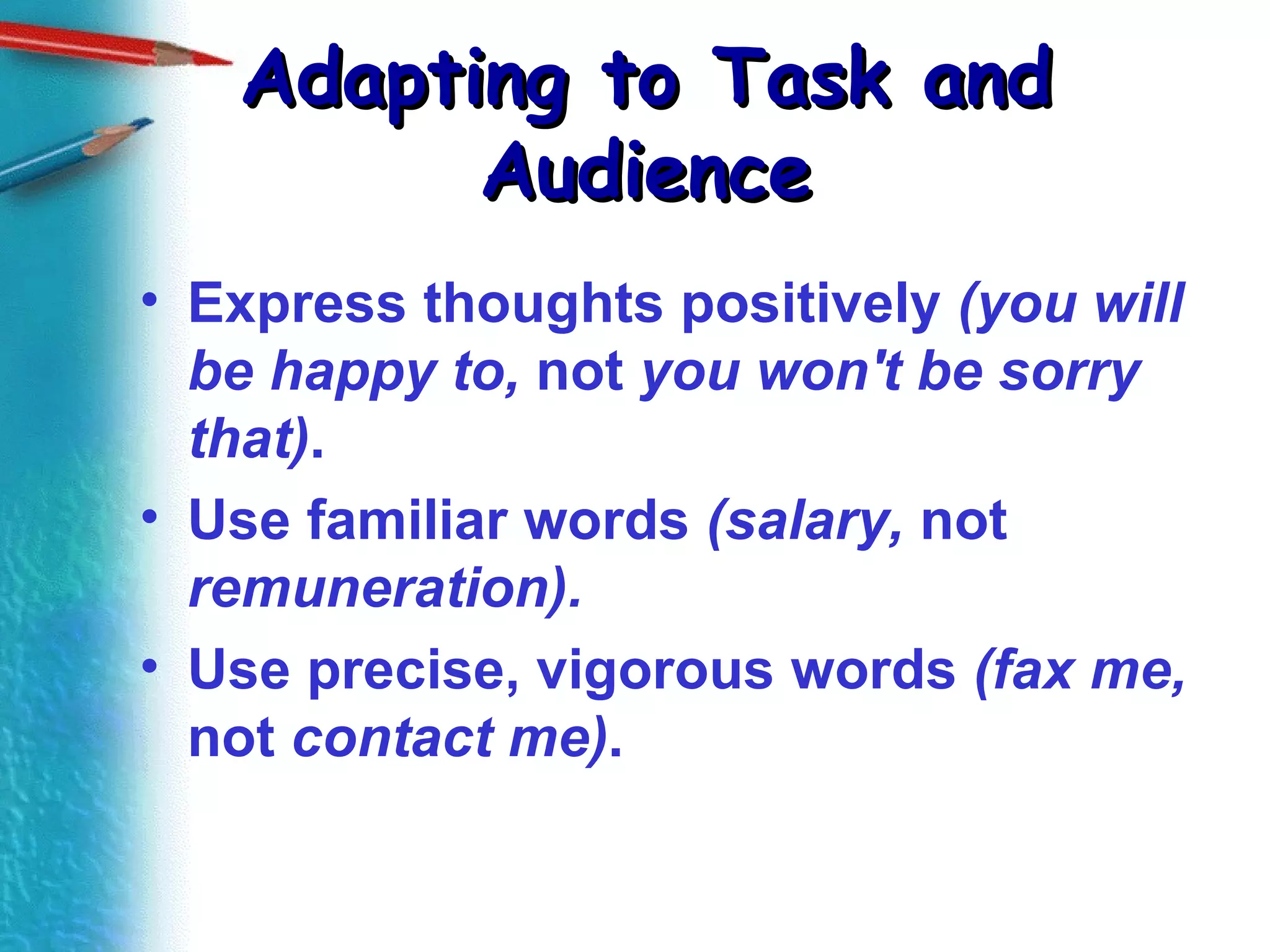 Adapting to Task and Audience

• Express thoughts positively (you will be happy to, not you won't be sorry that).

• Use familiar words (salary, not remuneration).

• Use precise, vigorous words (fax me, not contact me).